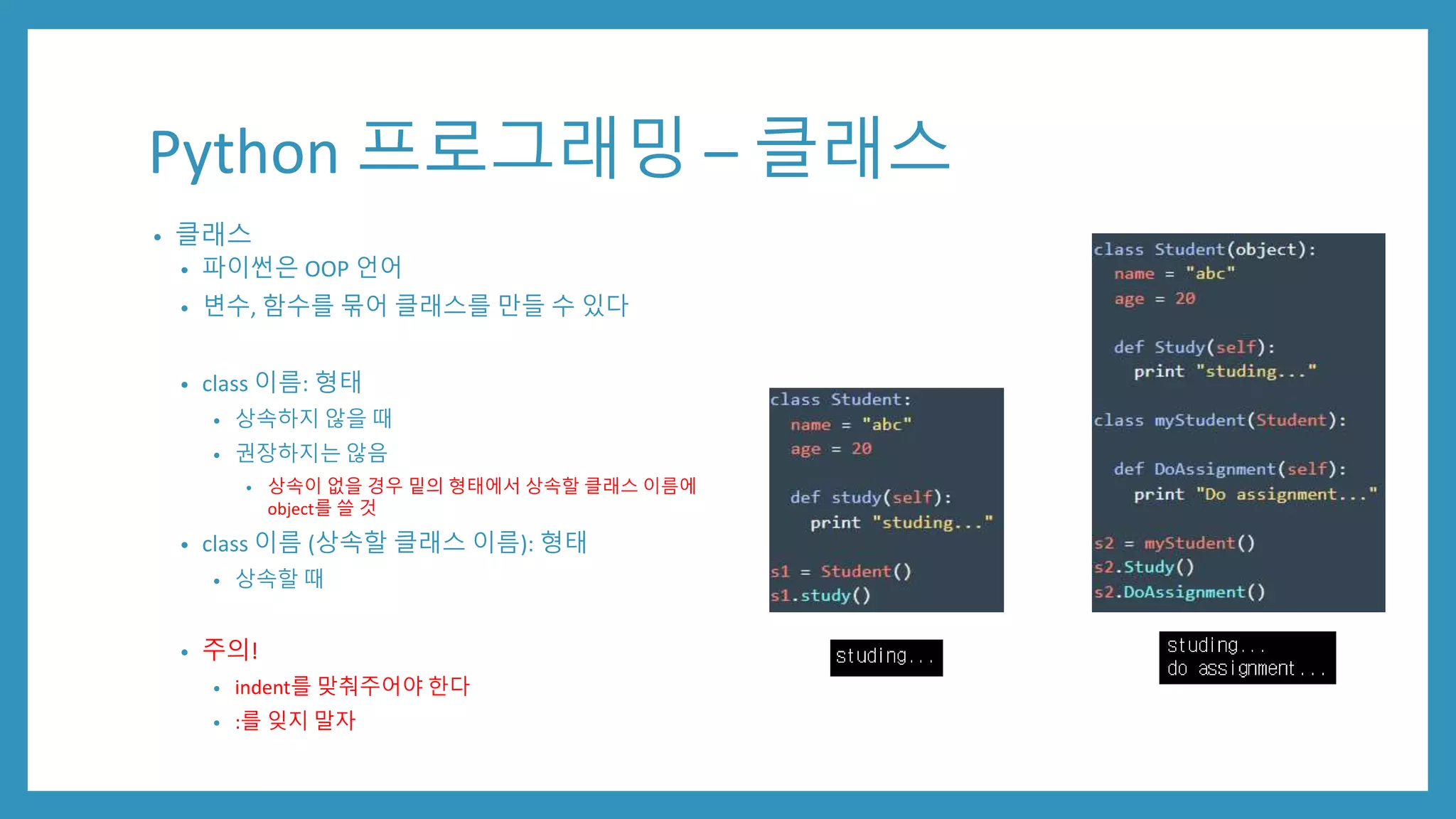 Python 프로그래밍 – 클래스

• 클래스
  • 파이썬은 OOP 언어
  • 변수, 함수를 묶어 클래스를 만들 수 있다

  • class 이름: 형태
    • 상속하지 않을 때
    • 권장하지는 않음
      • 상속이 없을 경우 밑의 형태에서 상속할 클래스 이름에 object를 쓸 것
  • class 이름 (상속할 클래스 이름): 형태
    • 상속할 때

  • 주의!
    • indent를 맞춰주어야 한다
    • :를 잊지 말자

class Student:
  name = "abc"
  age = 20

  def study(self):
    print "studing..."

s1 = Student()
s1.study()

studing...

class Student(object):
  name = "abc"
  age = 20

  def Study(self):
    print "studing..."

class myStudent(Student):

  def DoAssignment(self):
    print "Do assignment..."

s2 = myStudent()
s2.Study()
s2.DoAssignment()

studing...
do assignment...